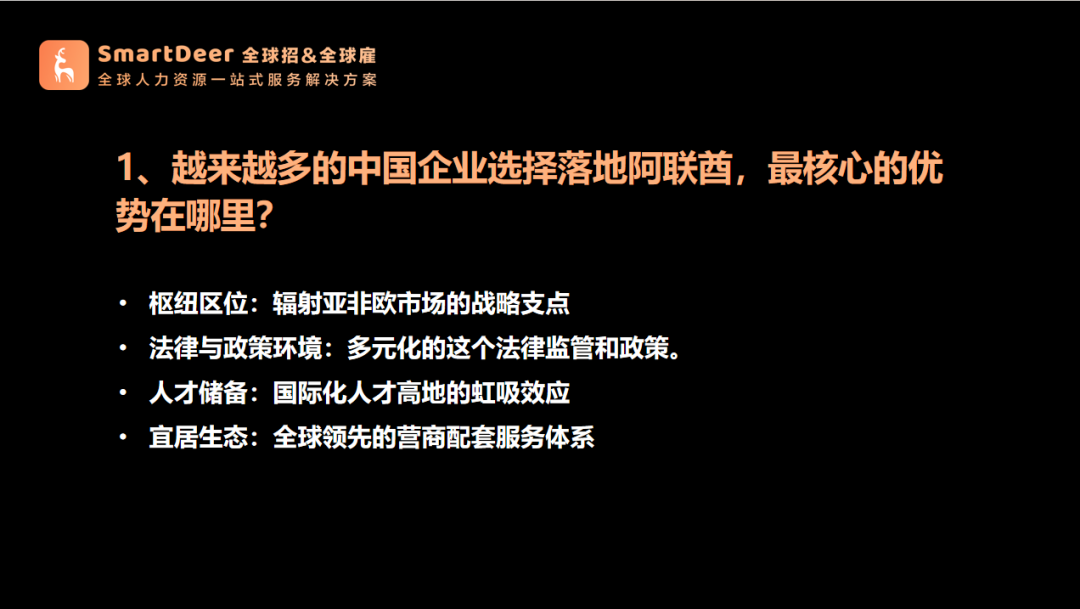 SmartDeer 全球招&全球雇
全球人力资源一站式服务解决方案

1、越来越多的中国企业选择落地阿联酋，最核心的优势在哪里?

• 枢纽区位：辐射亚非欧市场的战略支点
• 法律与政策环境：多元化的这个法律监管和政策。
• 人才储备：国际化人才高地的虹吸效应
• 宜居生态：全球领先的营商配套服务体系